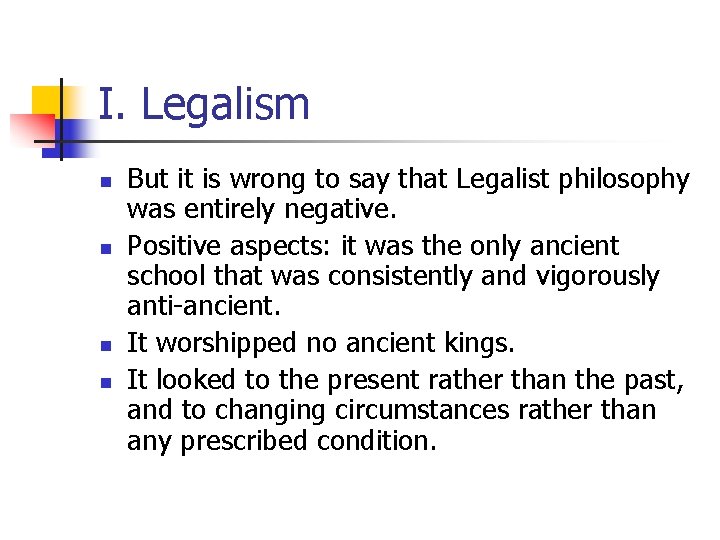 I. Legalism

- But it is wrong to say that Legalist philosophy was entirely negative.
- Positive aspects: it was the only ancient school that was consistently and vigorously anti-ancient.
- It worshipped no ancient kings.
- It looked to the present rather than the past, and to changing circumstances rather than any prescribed condition.